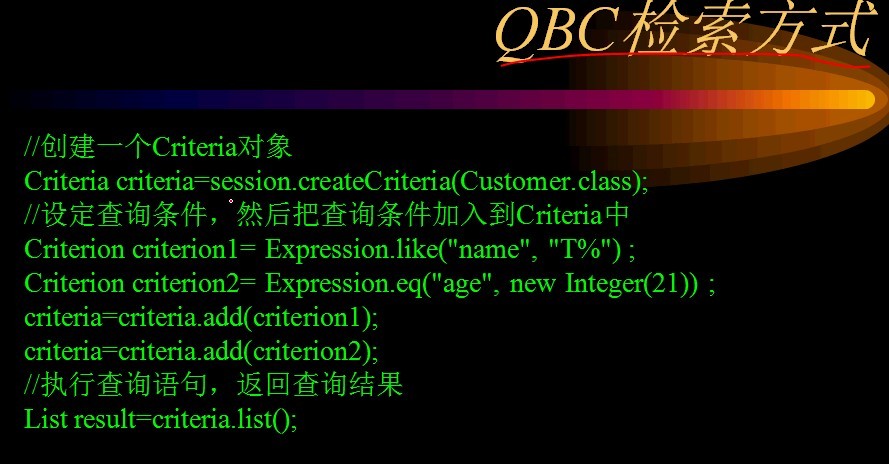 QBC检索方式

//创建一个Criteria对象
Criteria criteria=session.createCriteria(Customer.class);
//设定查询条件，然后把查询条件加入到Criteria中
Criterion criterion1= Expression.like("name", "T%") ;
Criterion criterion2= Expression.eq("age", new Integer(21)) ;
criteria=criteria.add(criterion1);
criteria=criteria.add(criterion2);
//执行查询语句，返回查询结果
List result=criteria.list();